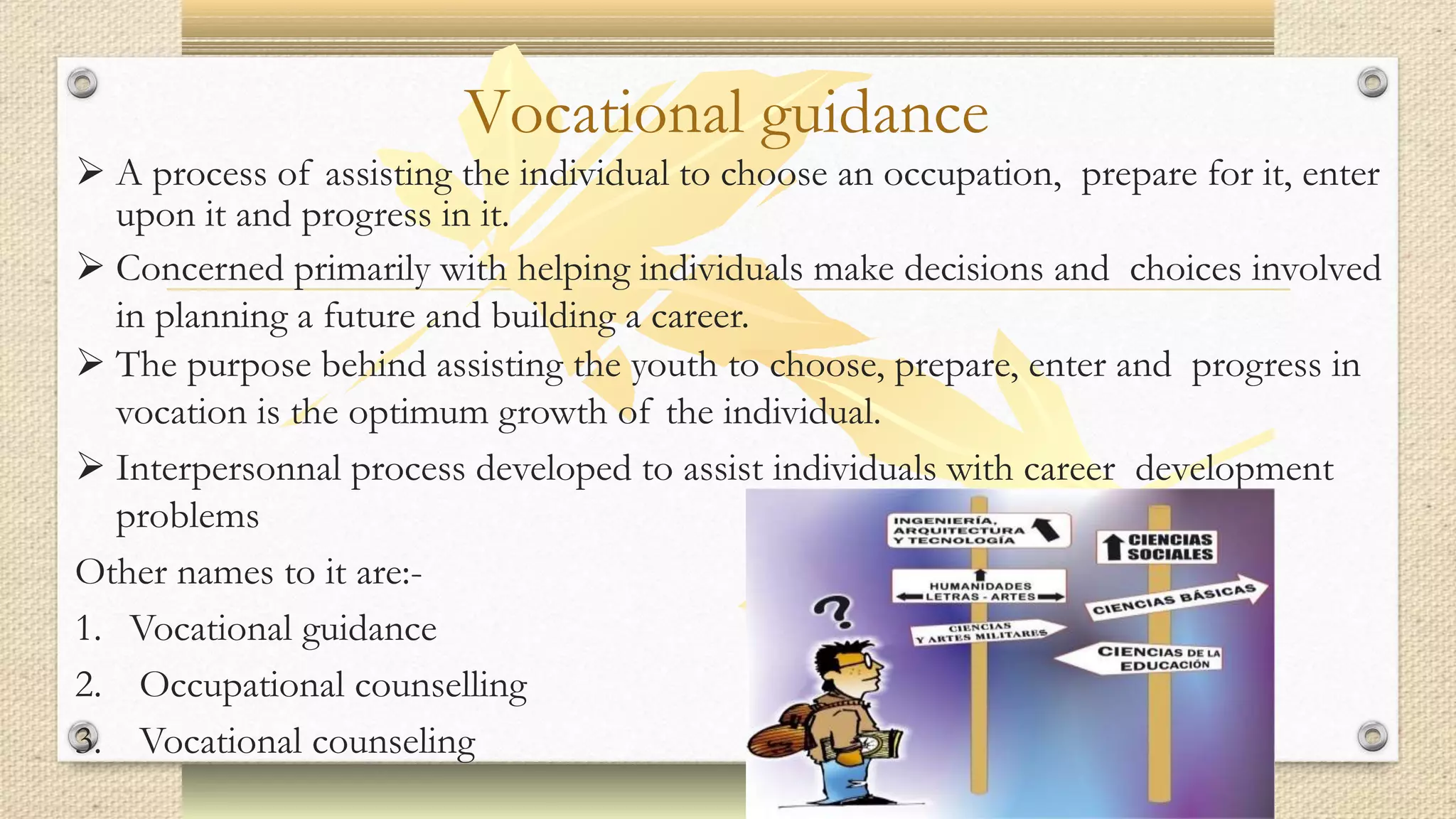 Vocational guidance

➢ A process of assisting the individual to choose an occupation, prepare for it, enter upon it and progress in it.

➢ Concerned primarily with helping individuals make decisions and choices involved in planning a future and building a career.

➢ The purpose behind assisting the youth to choose, prepare, enter and progress in vocation is the optimum growth of the individual.

➢ Interpersonnal process developed to assist individuals with career development problems

Other names to it are:-

1. Vocational guidance
2. Occupational counselling
3. Vocational counseling

INGENIERÍA, ARQUITECTURA Y TECNOLOGÍA

CIENCIAS SOCIALES

HUMANIDADES LETRAS - ARTES

CIENCIAS BÁSICAS

CIENCIAS Y ARTES MILITARES

CIENCIAS DE LA EDUCACIÓN

?